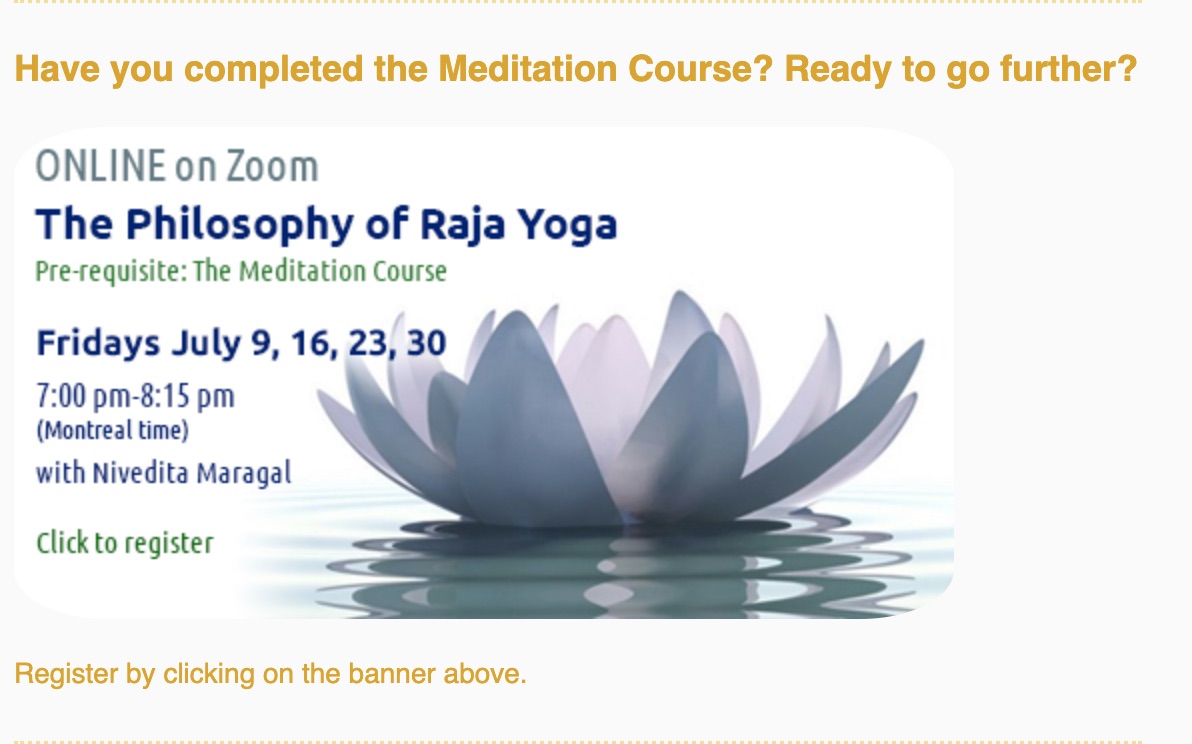 Have you completed the Meditation Course? Ready to go further?

ONLINE on Zoom

The Philosophy of Raja Yoga

Pre-requisite: The Meditation Course

Fridays July 9, 16, 23, 30

7:00 pm-8:15 pm
(Montreal time)

with Nivedita Maragal

Click to register

Register by clicking on the banner above.